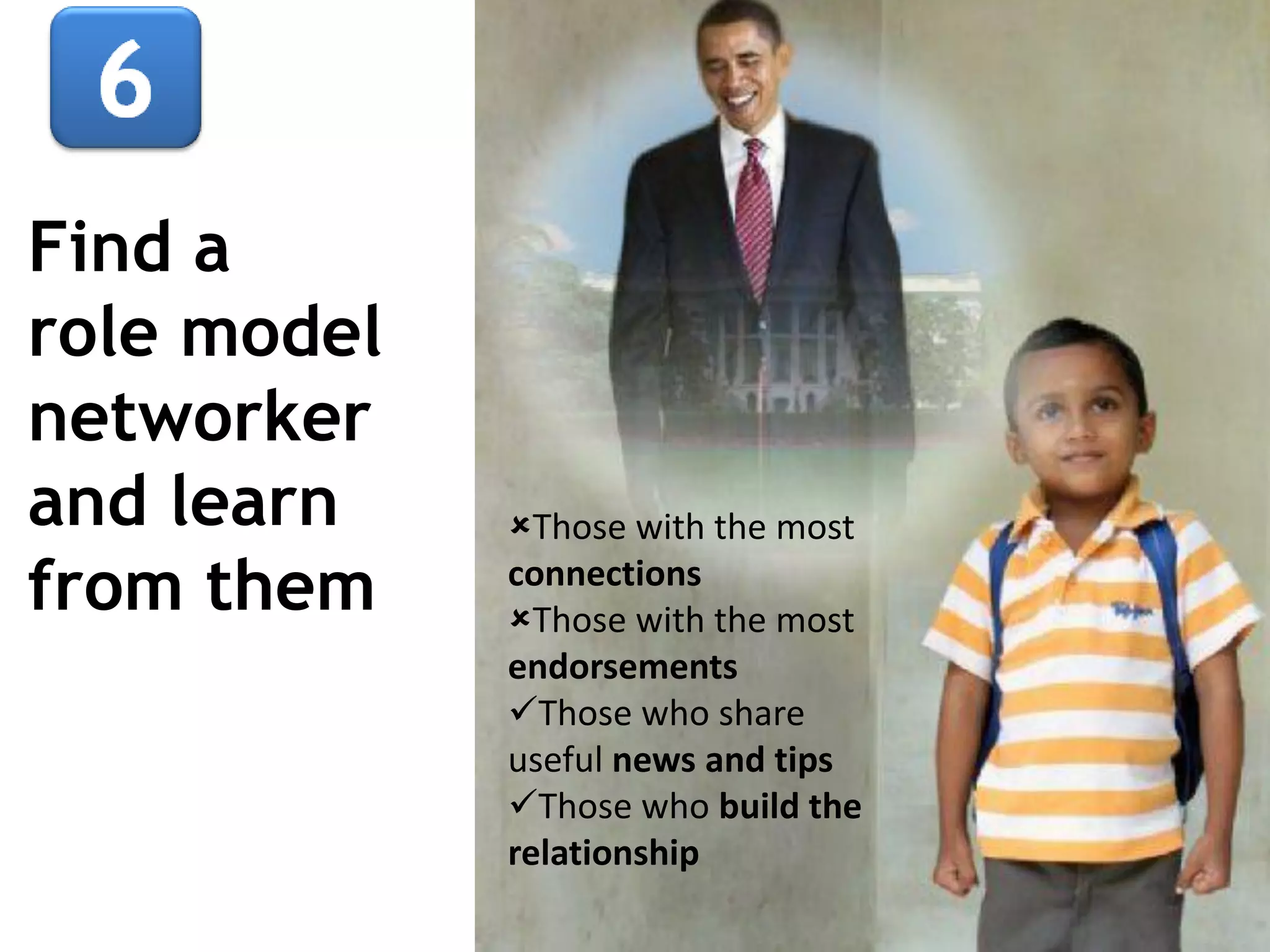 6

Find a role model networker and learn from them

✗Those with the most connections
✗Those with the most endorsements
✓Those who share useful news and tips
✓Those who build the relationship